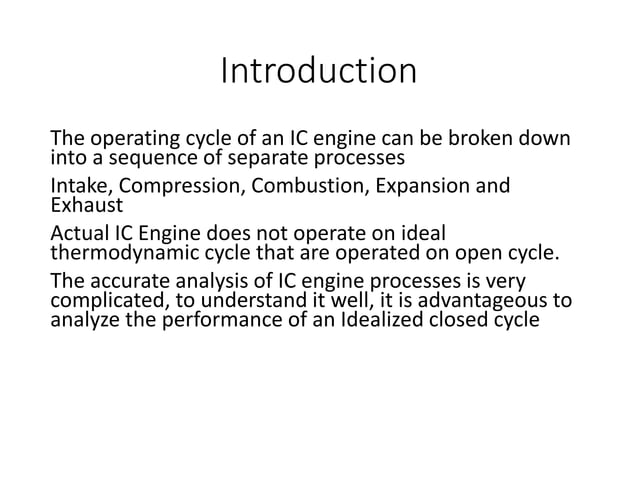 Introduction

The operating cycle of an IC engine can be broken down into a sequence of separate processes

Intake, Compression, Combustion, Expansion and Exhaust

Actual IC Engine does not operate on ideal thermodynamic cycle that are operated on open cycle.

The accurate analysis of IC engine processes is very complicated, to understand it well, it is advantageous to analyze the performance of an Idealized closed cycle